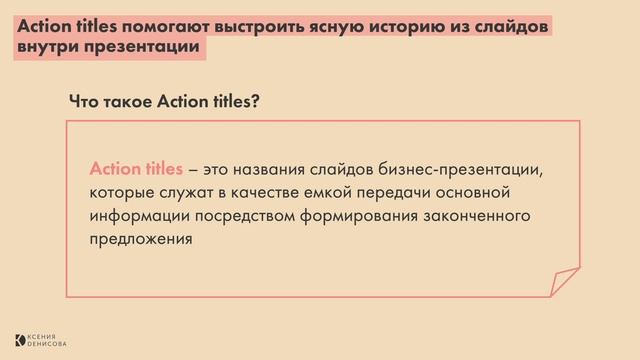 Action titles помогают выстроить ясную историю из слайдов внутри презентации

Что такое Action titles?

Action titles – это названия слайдов бизнес-презентации, которые служат в качестве емкой передачи основной информации посредством формирования законченного предложения

КСЕНИЯ ДЕНИСОВА